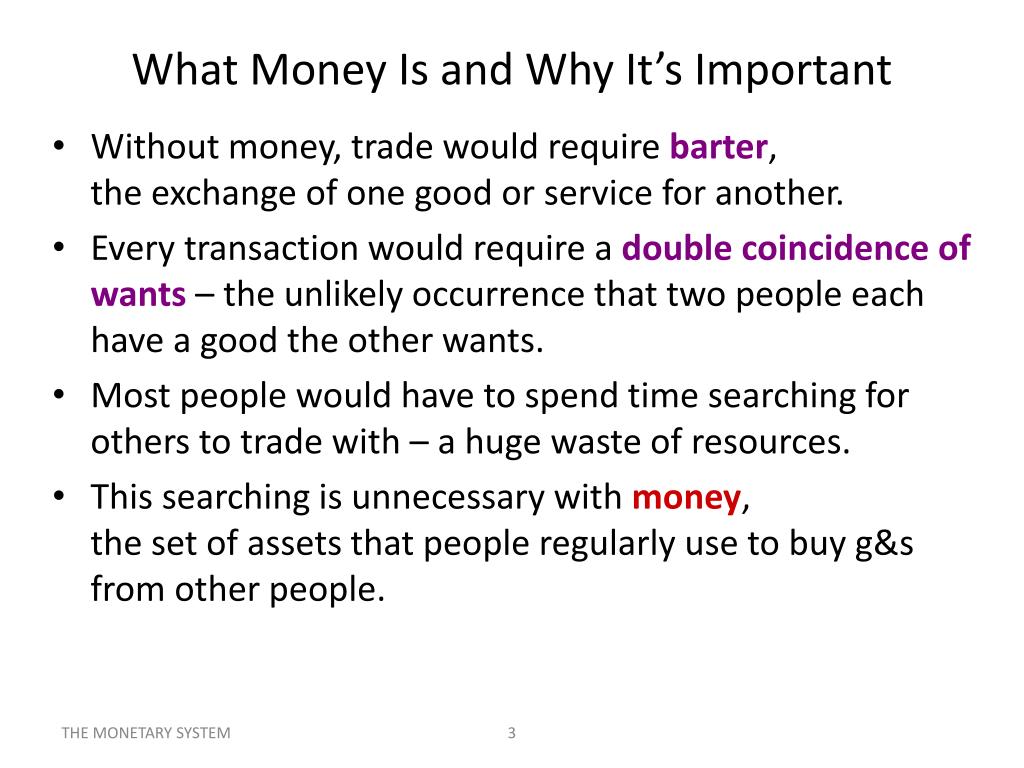 What Money Is and Why It’s Important

• Without money, trade would require barter, the exchange of one good or service for another.
• Every transaction would require a double coincidence of wants – the unlikely occurrence that two people each have a good the other wants.
• Most people would have to spend time searching for others to trade with – a huge waste of resources.
• This searching is unnecessary with money, the set of assets that people regularly use to buy g&s from other people.

THE MONETARY SYSTEM

3